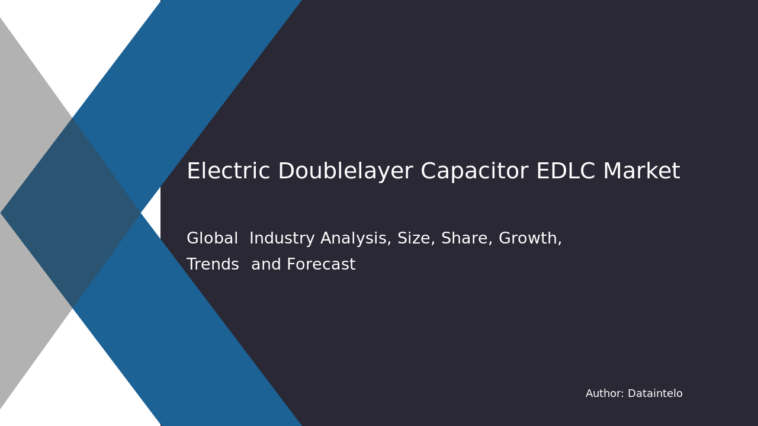 Electric Doublelayer Capacitor EDLC Market

Global Industry Analysis, Size, Share, Growth, Trends and Forecast

Author: Dataintelo